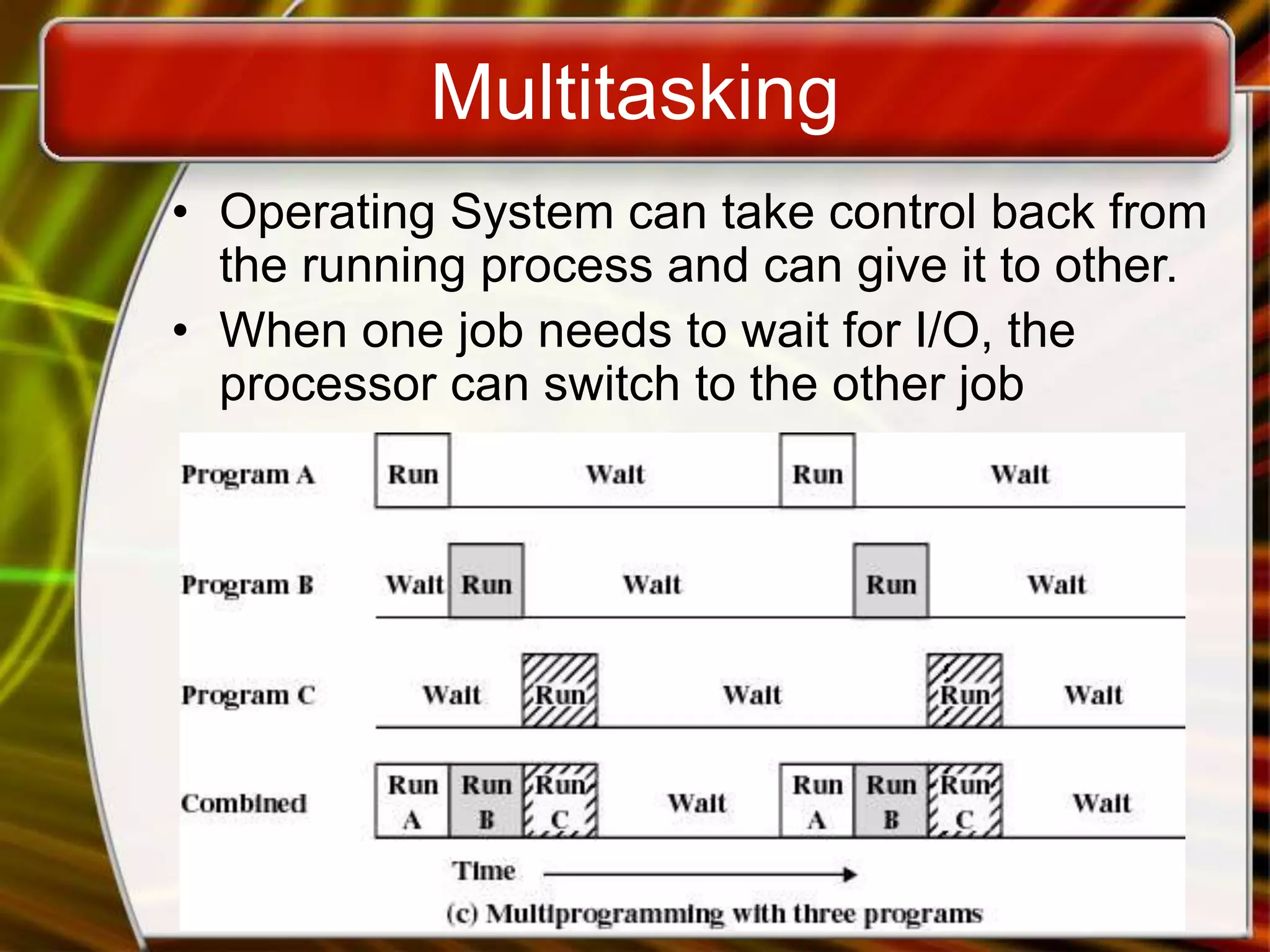 Multitasking

• Operating System can take control back from the running process and can give it to other.
• When one job needs to wait for I/O, the processor can switch to the other job

Program A Run Wait Run Wait

Program B Wait Run Wait Run Wait

Program C Wait Run Wait Run Wait

Combined Run A Run B Run C Wait Run A Run B Run C Wait

Time

(c) Multiprogramming with three programs